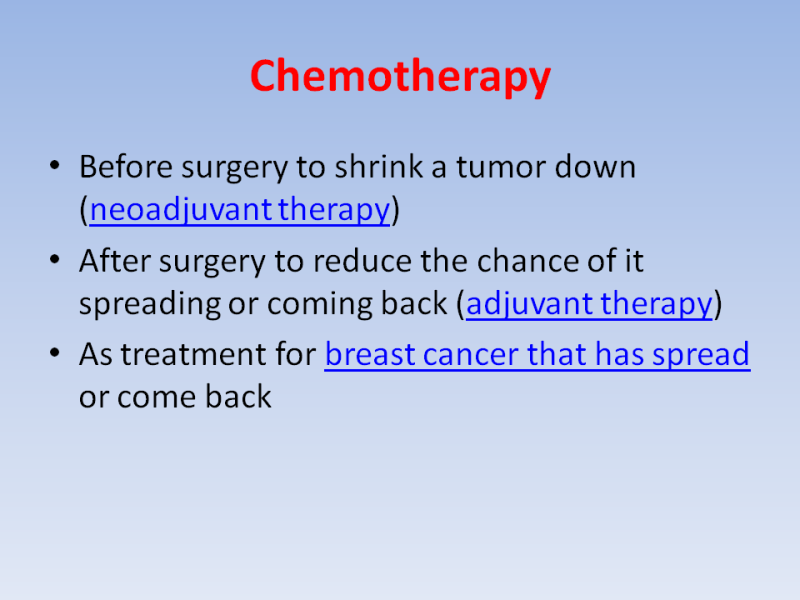 Chemotherapy

• Before surgery to shrink a tumor down (neoadjuvant therapy)

• After surgery to reduce the chance of it spreading or coming back (adjuvant therapy)

• As treatment for breast cancer that has spread or come back